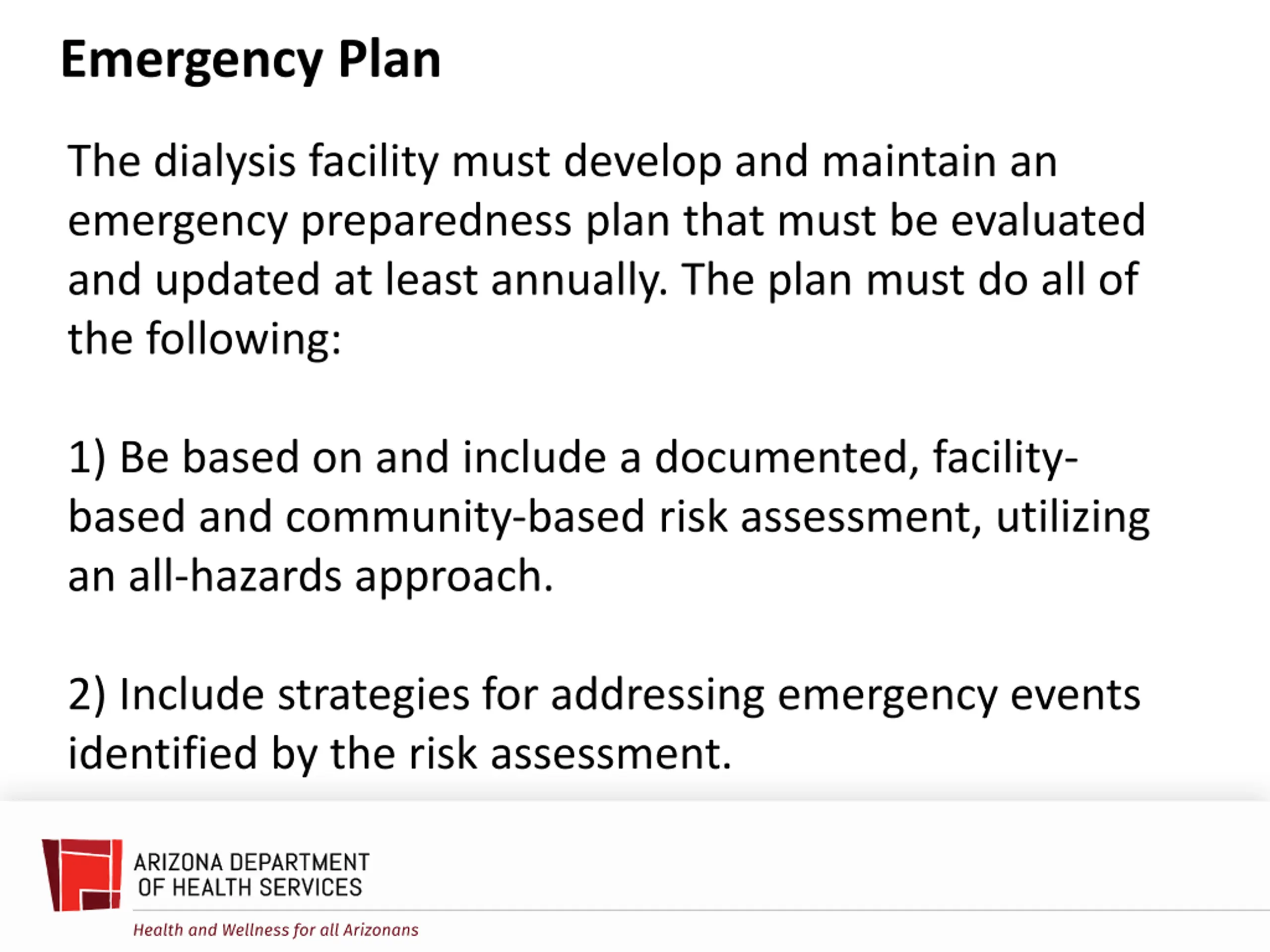 Emergency Plan

The dialysis facility must develop and maintain an emergency preparedness plan that must be evaluated and updated at least annually. The plan must do all of the following:

1) Be based on and include a documented, facility-based and community-based risk assessment, utilizing an all-hazards approach.

2) Include strategies for addressing emergency events identified by the risk assessment.

ARIZONA DEPARTMENT OF HEALTH SERVICES
Health and Wellness for all Arizonans